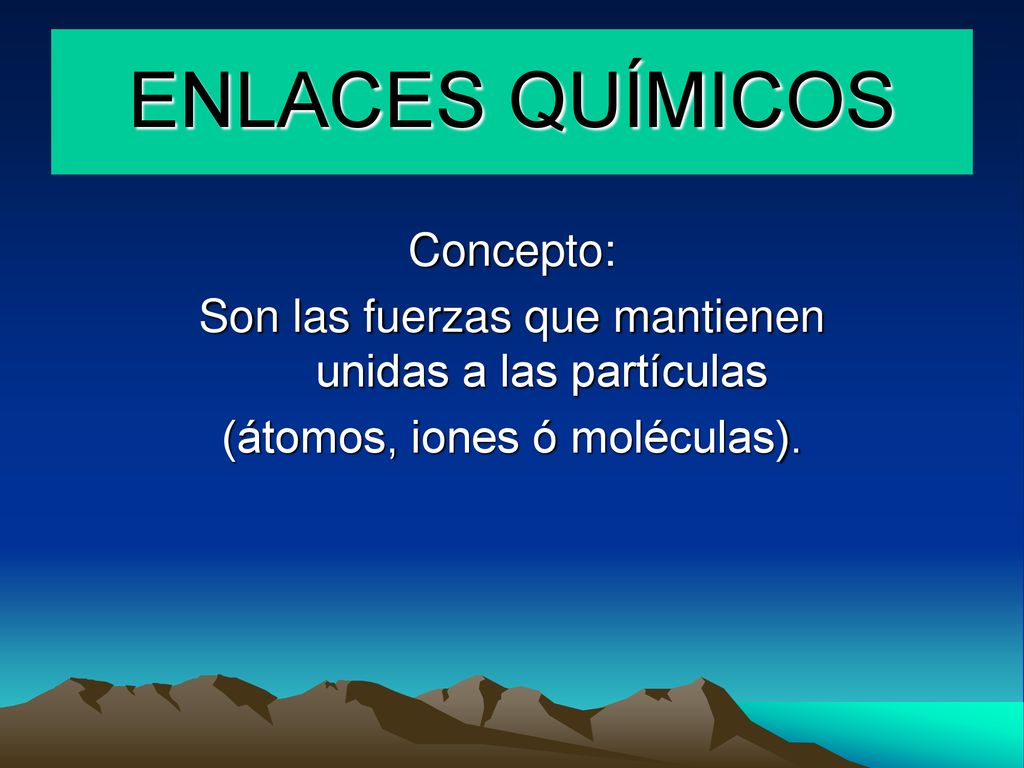 ENLACES QUÍMICOS

Concepto:

Son las fuerzas que mantienen unidas a las partículas

(átomos, iones ó moléculas).